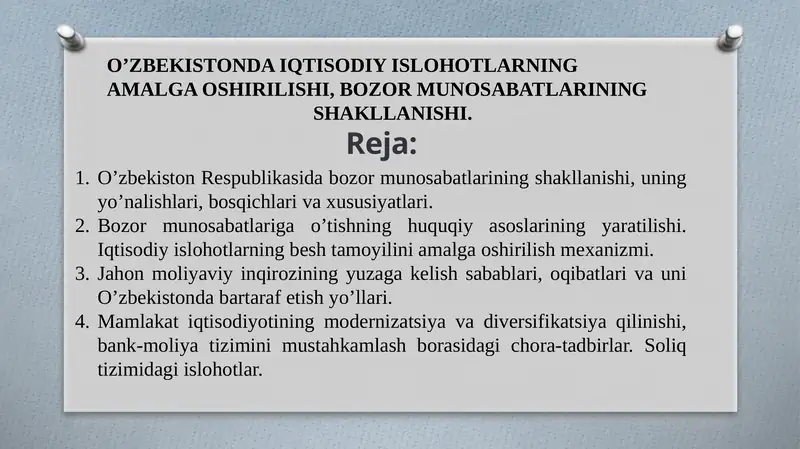 O’ZBEKISTONDA IQTISODIY ISLOHOTLARNING AMALGA OSHIRILISHI, BOZOR MUNOSABATLARINING SHAKLLANISHI.

Reja:

1. O’zbekiston Respublikasida bozor munosabatlarining shakllanishi, uning yo’nalishlari, bosqichlari va xususiyatlari.
2. Bozor munosabatlariga o’tishning huquqiy asoslarining yaratilishi. Iqtisodiy islohotlarning besh tamoyilini amalga oshirilish mexanizmi.
3. Jahon moliyaviy inqirozining yuzaga kelish sabablari, oqibatlari va uni O’zbekistonda bartaraf etish yo’llari.
4. Mamlakat iqtisodiyotining modernizatsiya va diversifikatsiya qilinishi, bank-moliya tizimini mustahkamlash borasidagi chora-tadbirlar. Soliq tizimidagi islohotlar.